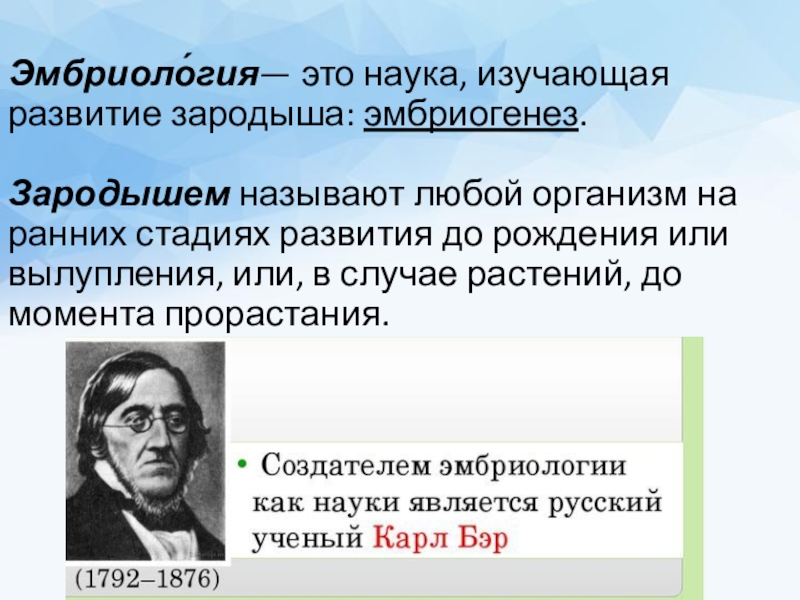 Эмбриоло́гия— это наука, изучающая развитие зародыша: эмбриогенез.

Зародышем называют любой организм на ранних стадиях развития до рождения или вылупления, или, в случае растений, до момента прорастания.

• Создателем эмбриологии как науки является русский ученый Карл Бэр

(1792–1876)